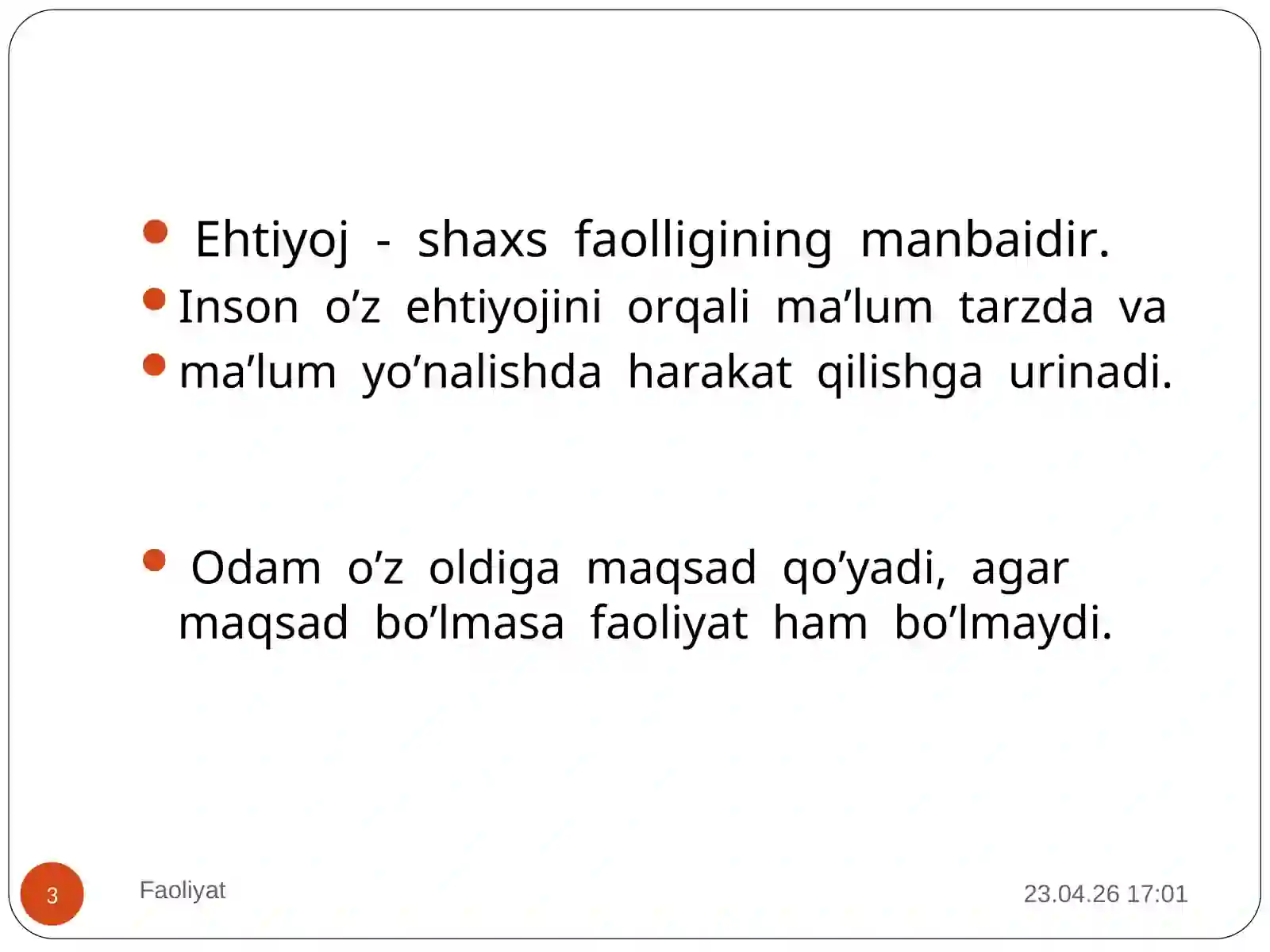 Ehtiyoj - shaxs faolligining manbaidir.

Inson o’z ehtiyojini orqali ma’lum tarzda va

ma’lum yo’nalishda harakat qilishga urinadi.

Odam o’z oldiga maqsad qo’yadi, agar maqsad bo’lmasa faoliyat ham bo’lmaydi.

3

Faoliyat

23.04.26 17:01